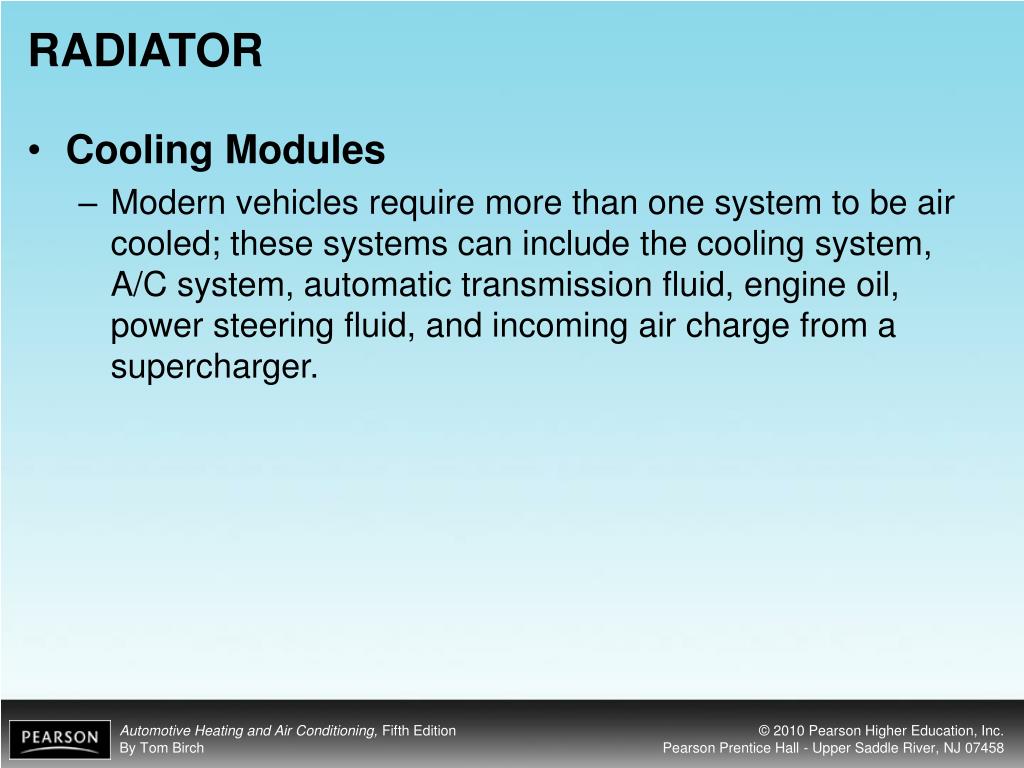 RADIATOR

• Cooling Modules

– Modern vehicles require more than one system to be air cooled; these systems can include the cooling system, A/C system, automatic transmission fluid, engine oil, power steering fluid, and incoming air charge from a supercharger.

PEARSON

Automotive Heating and Air Conditioning, Fifth Edition
By Tom Birch

© 2010 Pearson Higher Education, Inc.
Pearson Prentice Hall - Upper Saddle River, NJ 07458